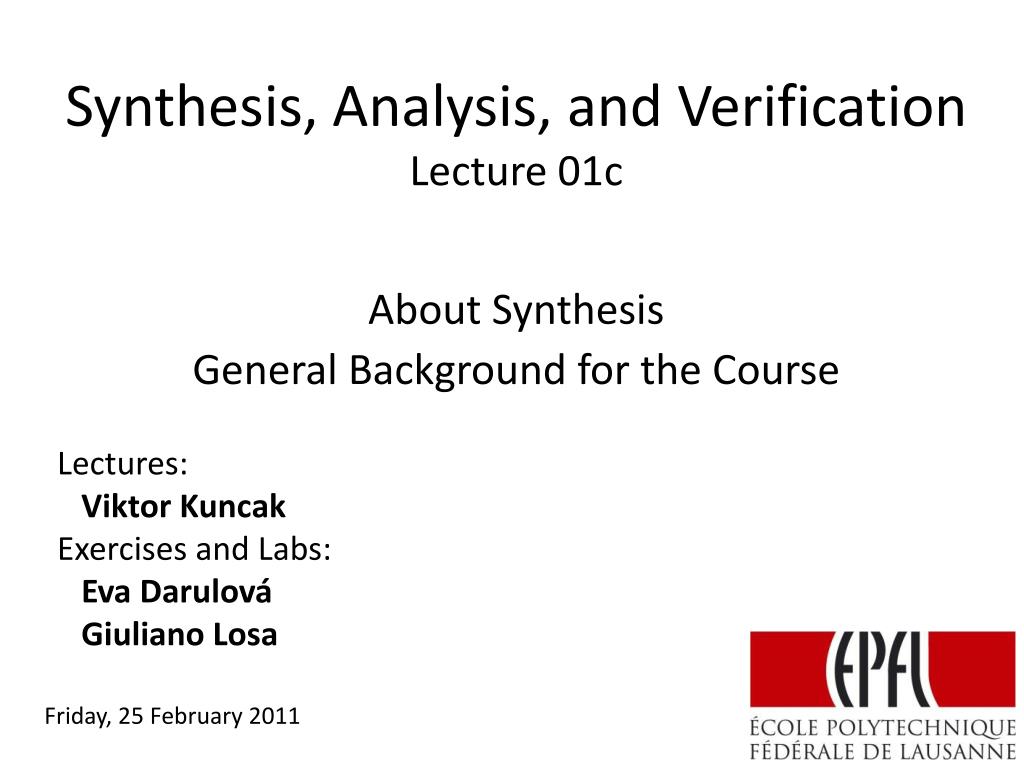 Synthesis, Analysis, and Verification
Lecture 01c

About Synthesis
General Background for the Course

Lectures:
Viktor Kuncak
Exercises and Labs:
Eva Darulová
Giuliano Losa

Friday, 25 February 2011

EPFL
ÉCOLE POLYTECHNIQUE
FÉDÉRALE DE LAUSANNE